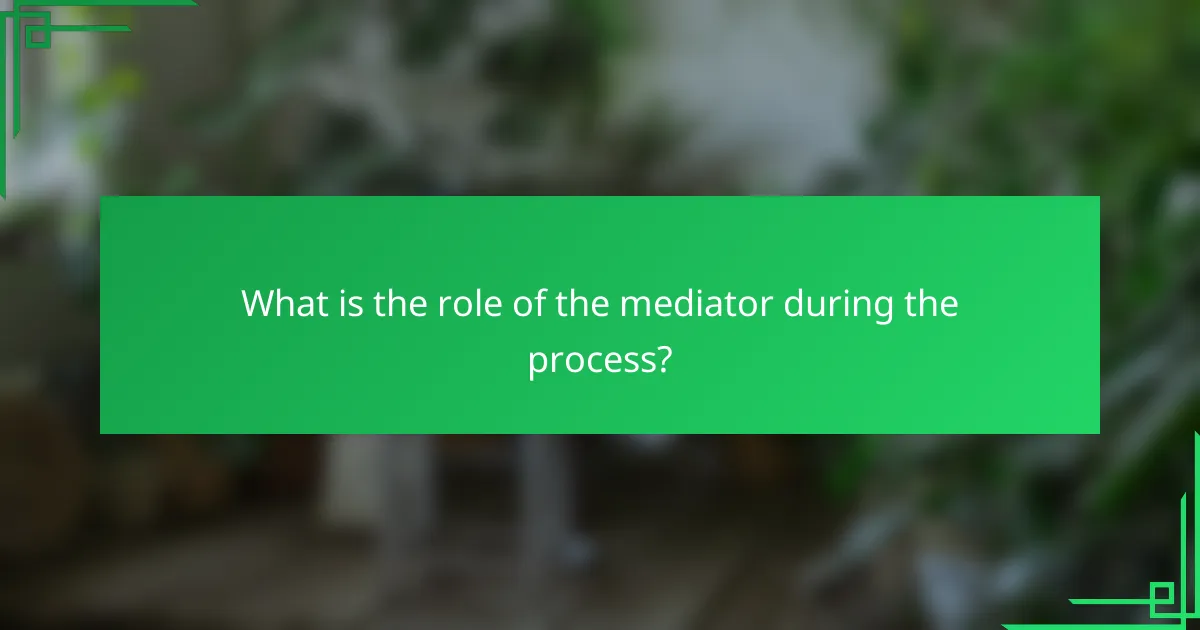 What is the role of the mediator during the process?